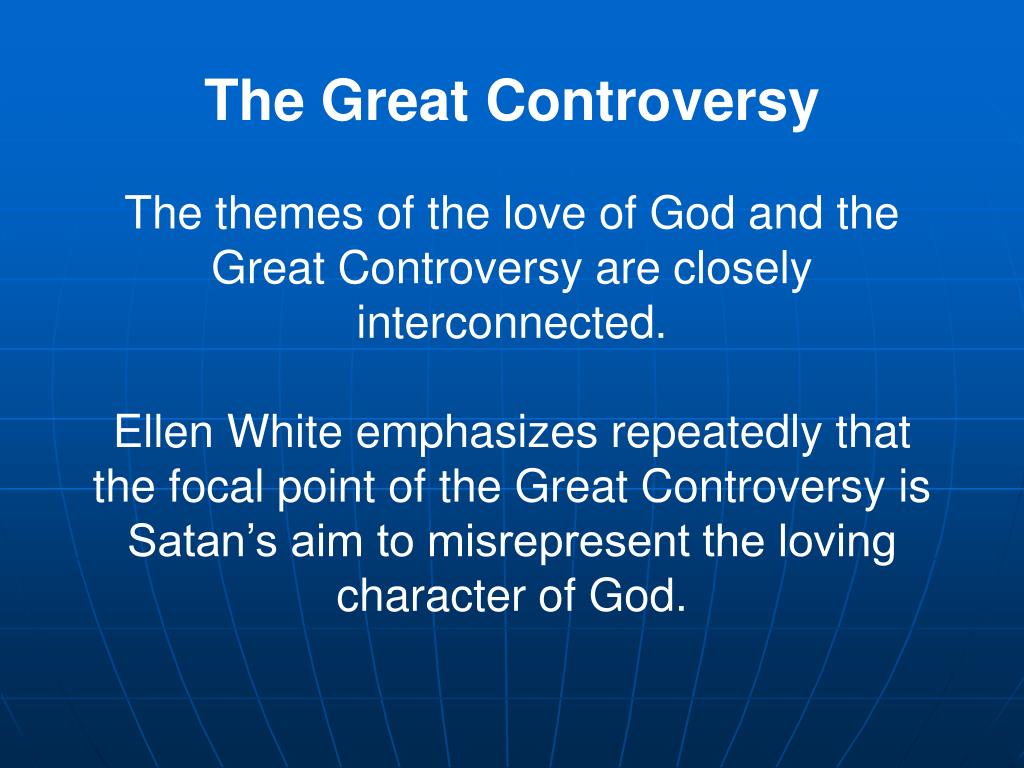 The Great Controversy

The themes of the love of God and the Great Controversy are closely interconnected.

Ellen White emphasizes repeatedly that the focal point of the Great Controversy is Satan’s aim to misrepresent the loving character of God.